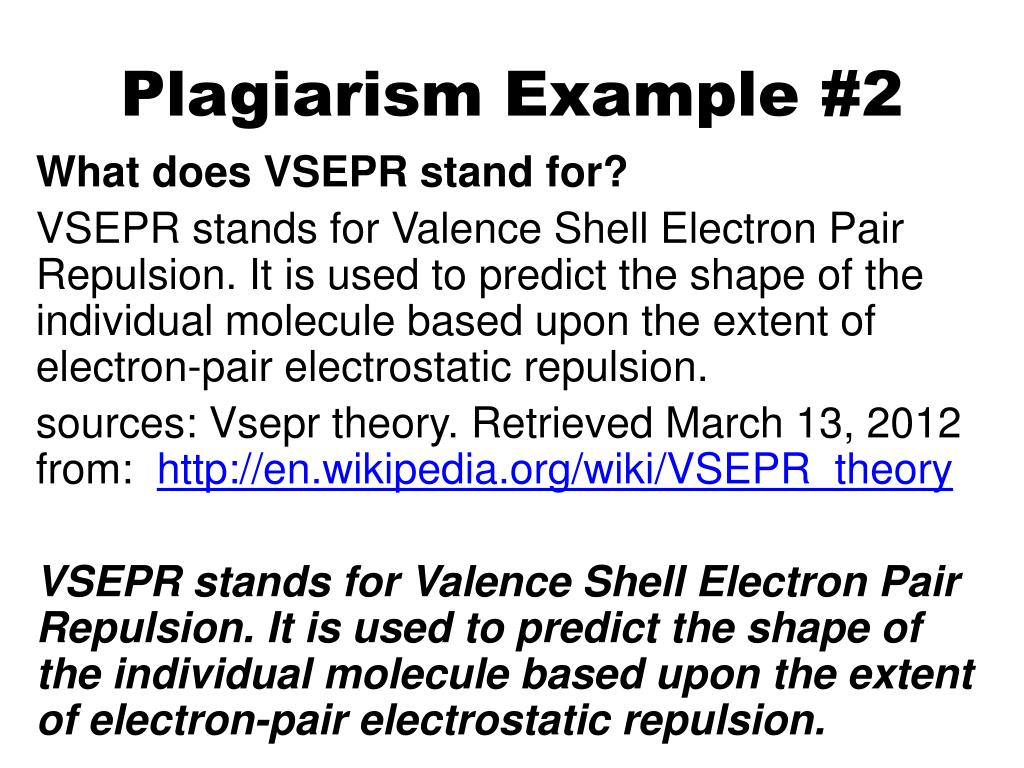 Plagiarism Example #2

What does VSEPR stand for?

VSEPR stands for Valence Shell Electron Pair Repulsion. It is used to predict the shape of the individual molecule based upon the extent of electron-pair electrostatic repulsion.

sources: Vsepr theory. Retrieved March 13, 2012 from: http://en.wikipedia.org/wiki/VSEPR_theory

VSEPR stands for Valence Shell Electron Pair Repulsion. It is used to predict the shape of the individual molecule based upon the extent of electron-pair electrostatic repulsion.